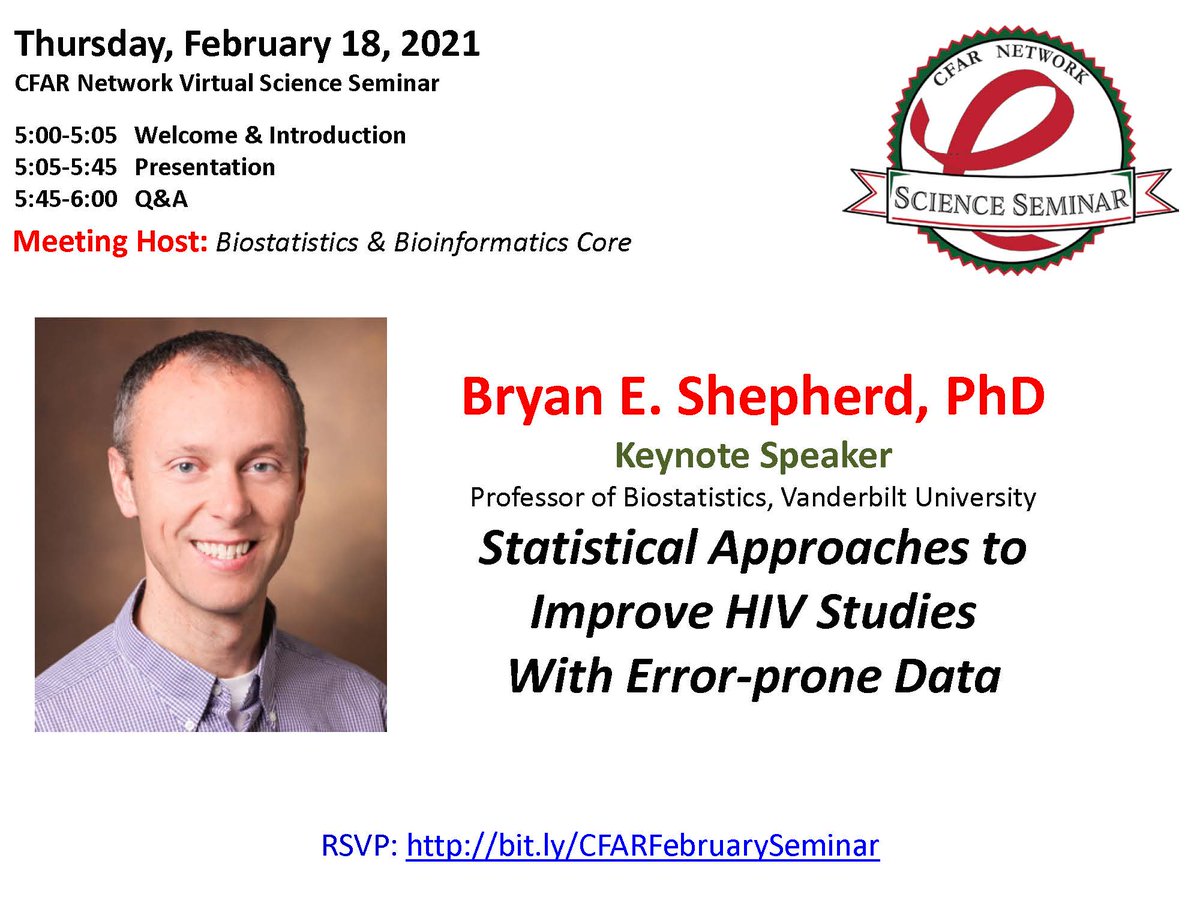 Thursday, February 18, 2021
CFAR Network Virtual Science Seminar

5:00-5:05 Welcome & Introduction
5:05-5:45 Presentation
5:45-6:00 Q&A

Meeting Host: Biostatistics & Bioinformatics Core

CFAR NETWORK
SCIENCE SEMINAR

Bryan E. Shepherd, PhD
Keynote Speaker
Professor of Biostatistics, Vanderbilt University
Statistical Approaches to Improve HIV Studies With Error-prone Data

RSVP: http://bit.ly/CFARFebruarySeminar